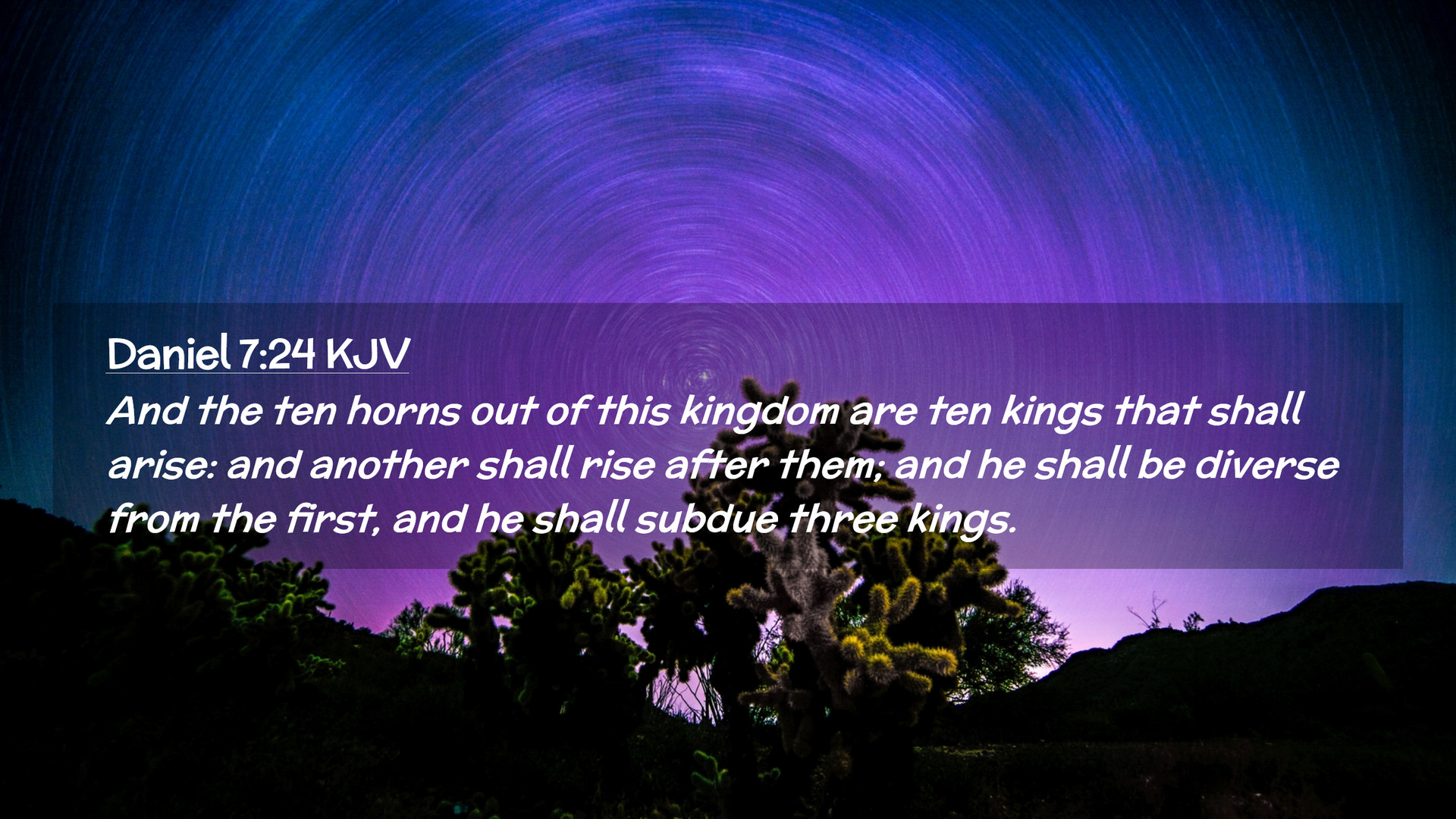 Daniel 7:24 KJV

And the ten horns out of this kingdom are ten kings that shall arise: and another shall rise after them; and he shall be diverse from the first, and he shall subdue three kings.